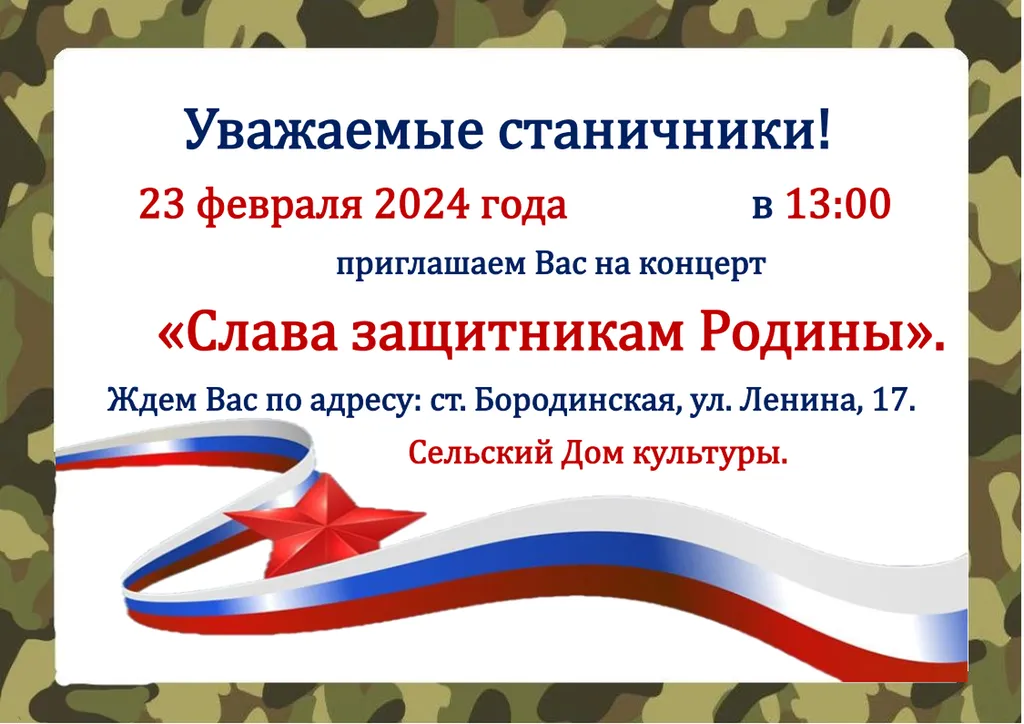 Уважаемые станичники!

23 февраля 2024 года в 13:00

приглашаем Вас на концерт

«Слава защитникам Родины».

Ждем Вас по адресу: ст. Бородинская, ул. Ленина, 17.

Сельский Дом культуры.